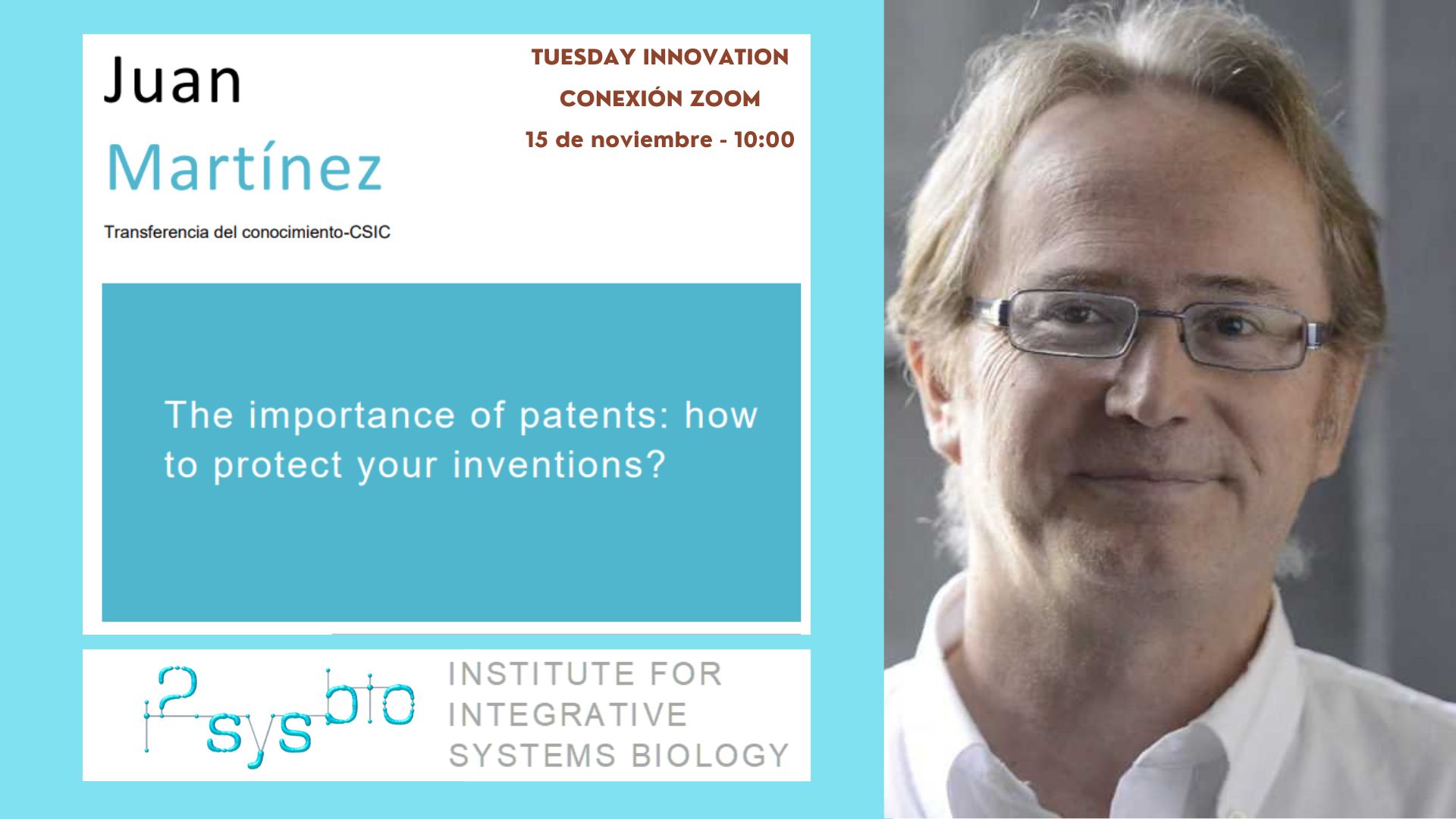 Juan
Martínez

Transferencia del conocimiento-CSIC

TUESDAY INNOVATION
CONEXIÓN ZOOM
15 de noviembre - 10:00

The importance of patents: how to protect your inventions?

i2sysbio

INSTITUTE FOR INTEGRATIVE SYSTEMS BIOLOGY